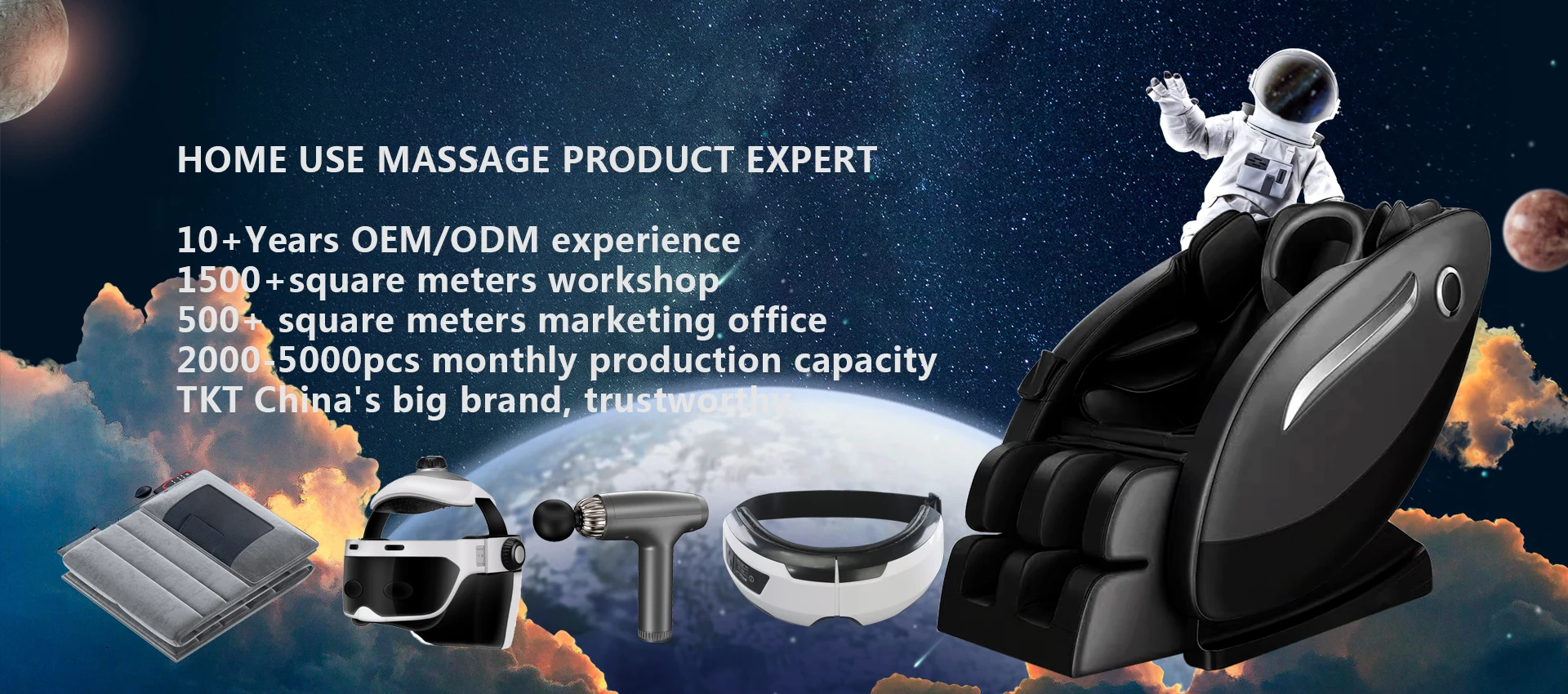 HOME USE MASSAGE PRODUCT EXPERT

10+Years OEM/ODM experience
1500+square meters workshop
500+ square meters marketing office
2000-5000pcs monthly production capacity
TKT China's big brand, trustworthy